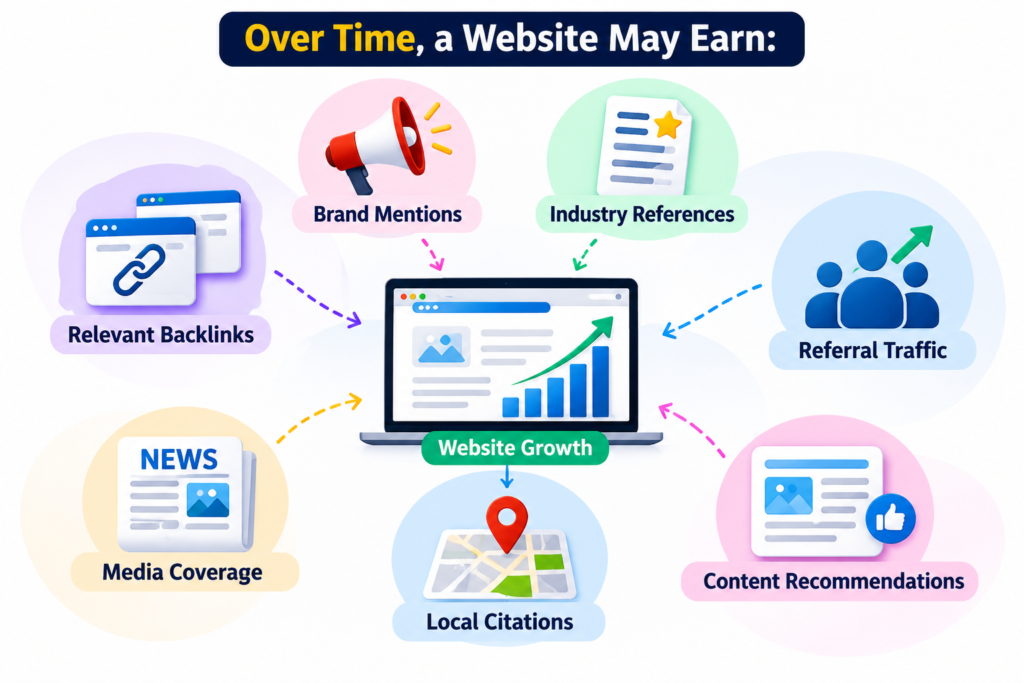 Over Time, a Website May Earn:

Brand Mentions

Industry References

Relevant Backlinks

Referral Traffic

Website Growth

NEWS

Media Coverage

Local Citations

Content Recommendations